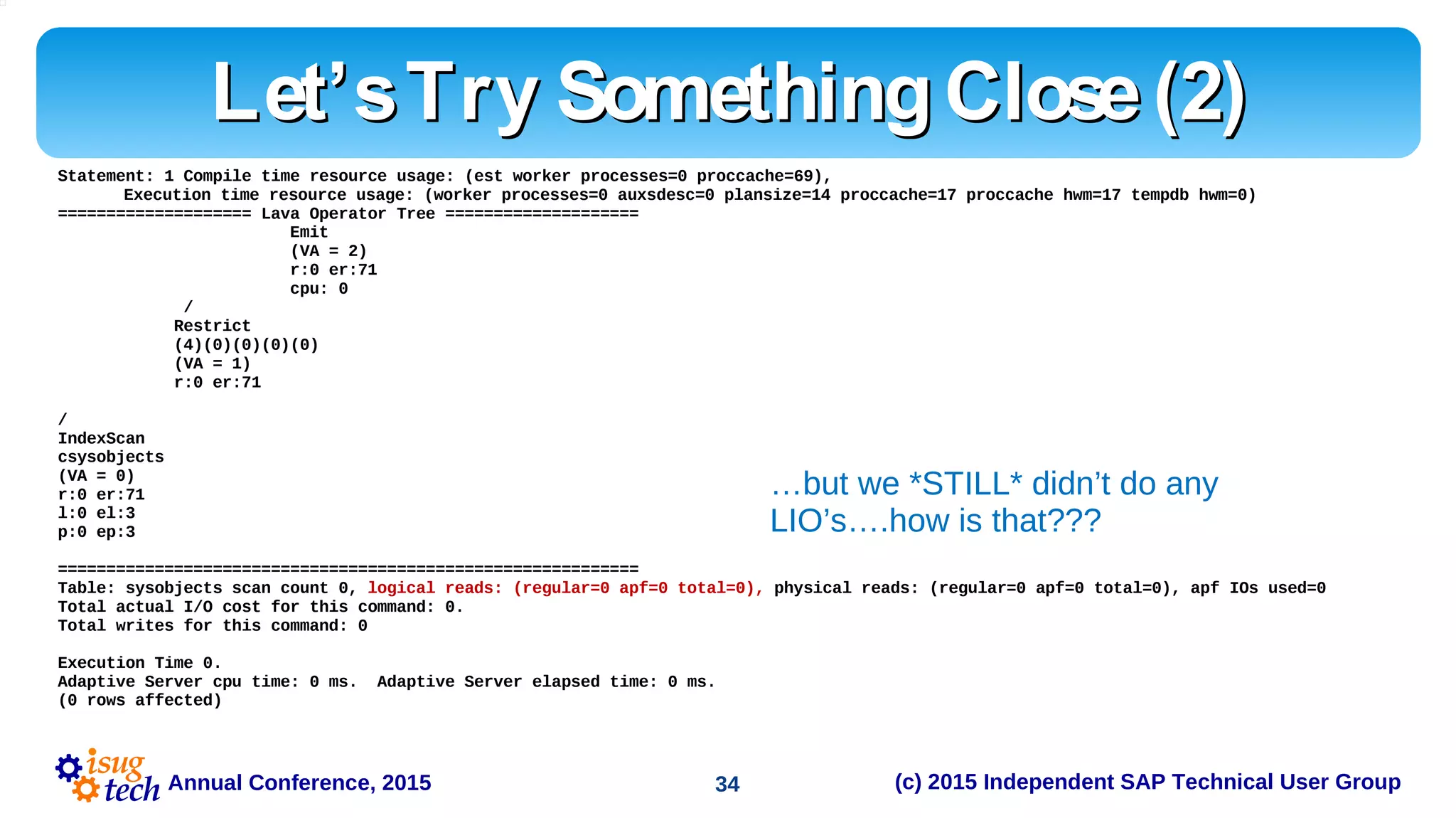 Let's Try Something Close (2)

Statement: 1 Compile time resource usage: (est worker processes=0 proccache=69),
Execution time resource usage: (worker processes=0 auxsdesc=0 plansize=14 proccache=17 proccache hwm=17 tempdb hwm=0)
==================== Lava Operator Tree ====================
Emit
(VA = 2)
r:0 er:71
cpu: 0
/
Restrict
(4)(0)(0)(0)(0)
(VA = 1)
r:0 er:71

/
IndexScan
csysobjects
(VA = 0)
r:0 er:71
l:0 el:3
p:0 ep:3

============================================================
Table: sysobjects scan count 0, logical reads: (regular=0 apf=0 total=0), physical reads: (regular=0 apf=0 total=0), apf IOs used=0
Total actual I/O cost for this command: 0.
Total writes for this command: 0

Execution Time 0.
Adaptive Server cpu time: 0 ms. Adaptive Server elapsed time: 0 ms.
(0 rows affected)

…but we *STILL* didn't do any LIO's….how is that???

isug tech Annual Conference, 2015

34

(c) 2015 Independent SAP Technical User Group